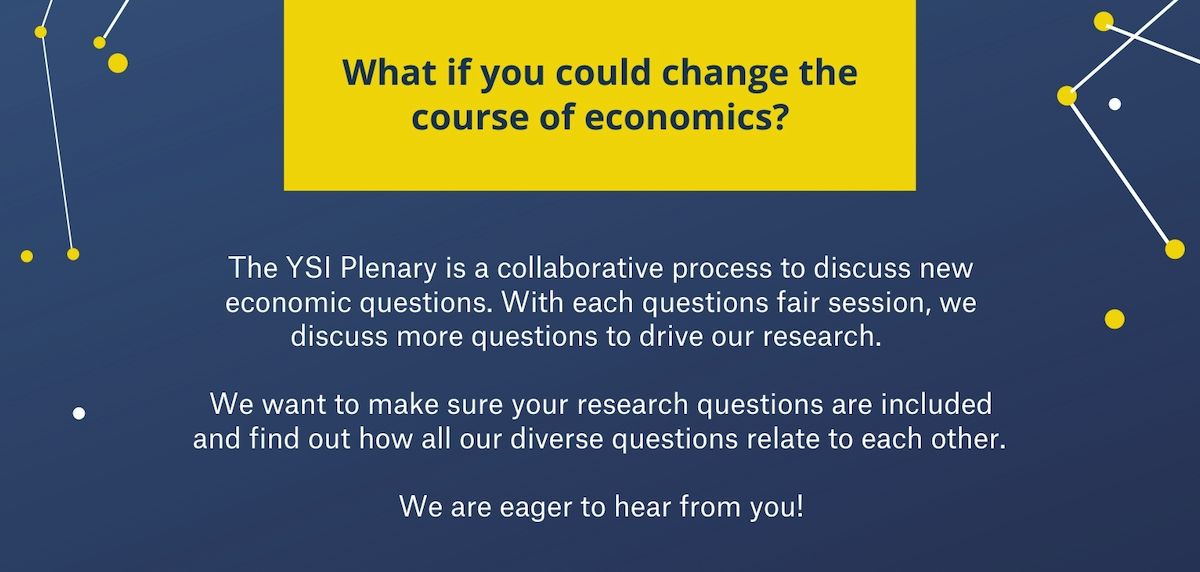 What if you could change the course of economics?

The YSI Plenary is a collaborative process to discuss new economic questions. With each questions fair session, we discuss more questions to drive our research.

We want to make sure your research questions are included and find out how all our diverse questions relate to each other.

We are eager to hear from you!